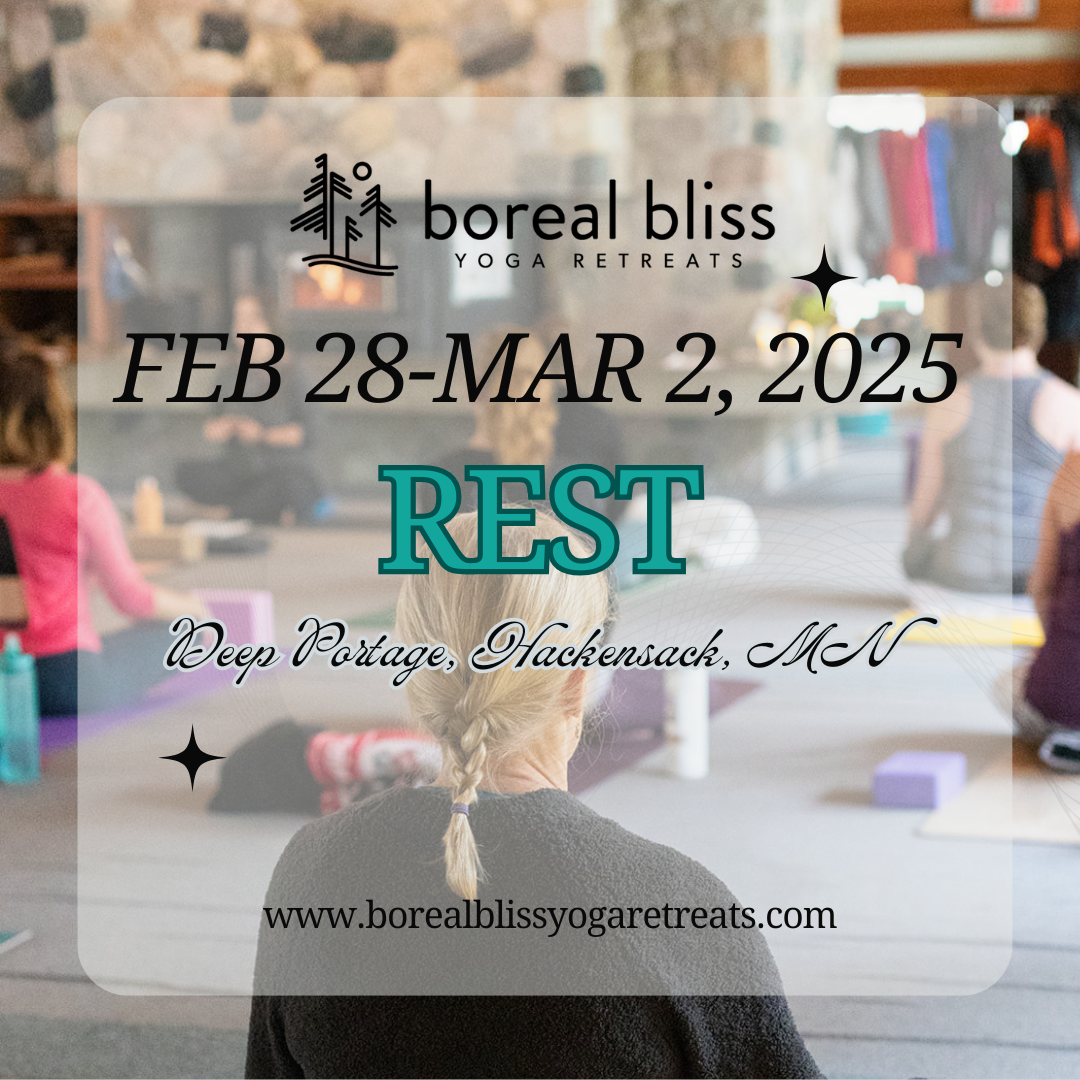 boreal bliss
YOGA RETREATS

FEB 28-MAR 2, 2025

REST

Deep Portage, Hackensack, MN

www.borealblissyogaretreats.com